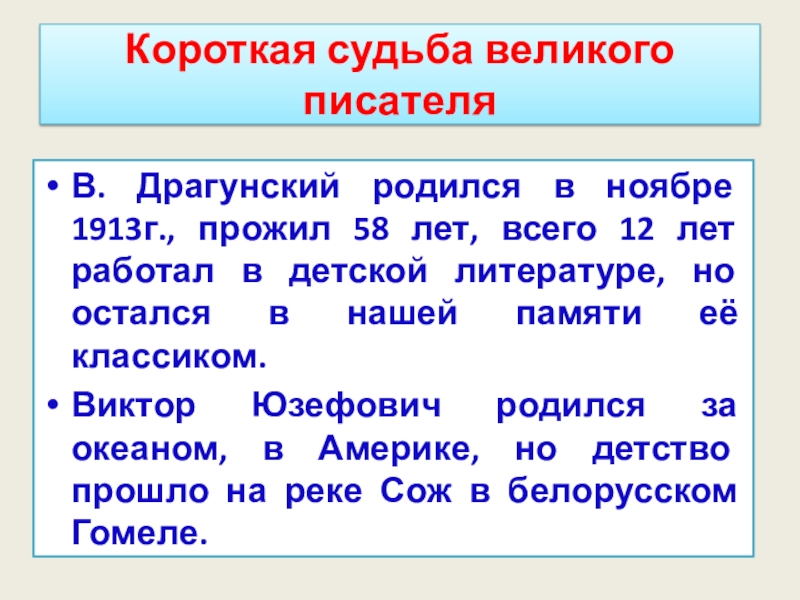 Короткая судьба великого писателя

• В. Драгунский родился в ноябре 1913г., прожил 58 лет, всего 12 лет работал в детской литературе, но остался в нашей памяти её классиком.

• Виктор Юзефович родился за океаном, в Америке, но детство прошло на реке Сож в белорусском Гомеле.